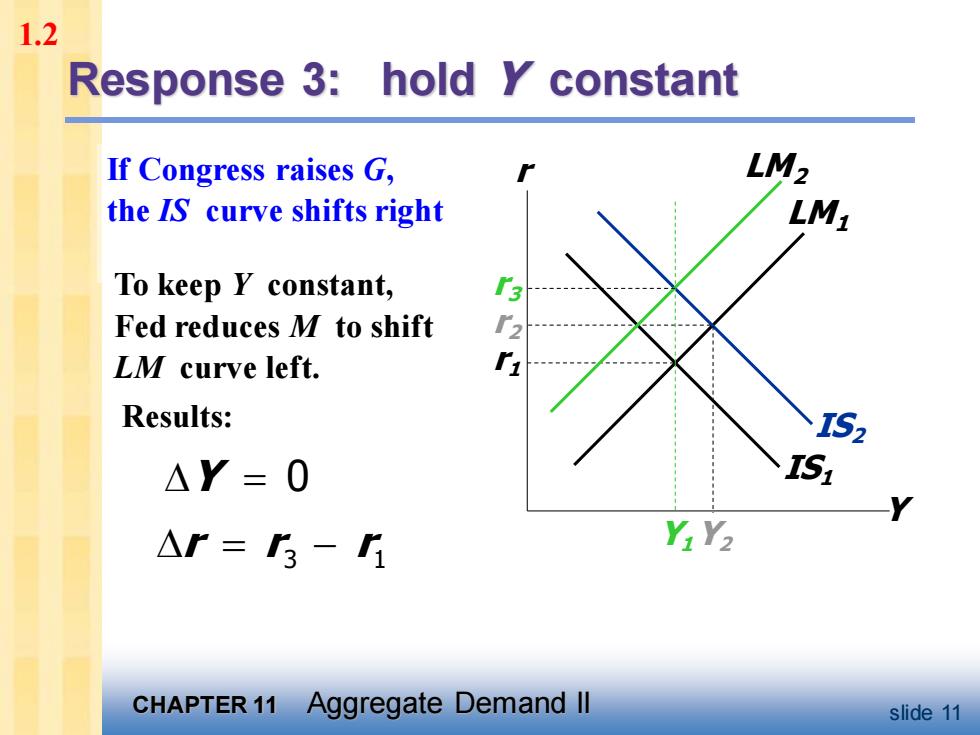 1.2

Response 3: hold $Y$ constant

If Congress raises $G$, the $IS$ curve shifts right

To keep $Y$ constant, Fed reduces $M$ to shift $LM$ curve left.

Results:

$\Delta Y = 0$

$\Delta r = r_3 - r_1$

$r$

$LM_2$

$LM_1$

$r_3$

$r_2$

$r_1$

$IS_2$

$IS_1$

$Y$

$Y_1$ $Y_2$

CHAPTER 11 Aggregate Demand II

slide 11